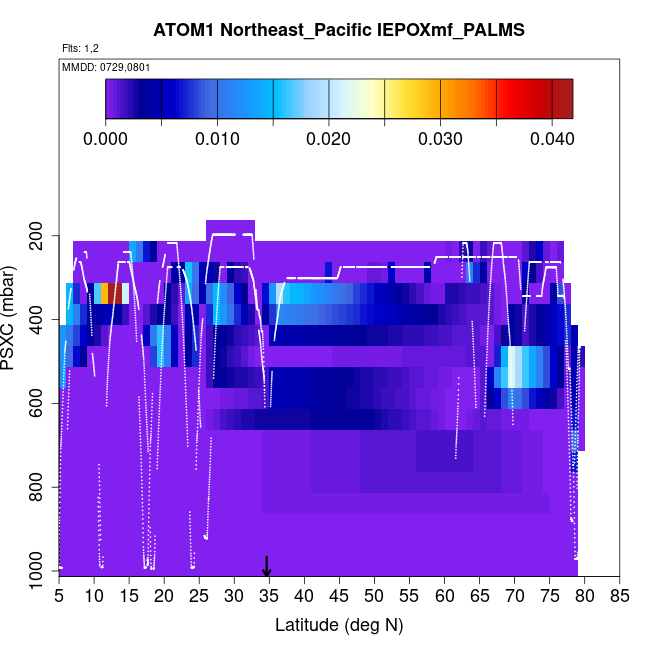 ATOM1 Northeast_Pacific IEPOXmf_PALMS

Flts: 1,2

MMDD: 0729,0801

0.000 0.010 0.020 0.030 0.040

PSXC (mbar)

200
400
600
800
1000

5 10 15 20 25 30 35 40 45 50 55 60 65 70 75 80 85

Latitude (deg N)